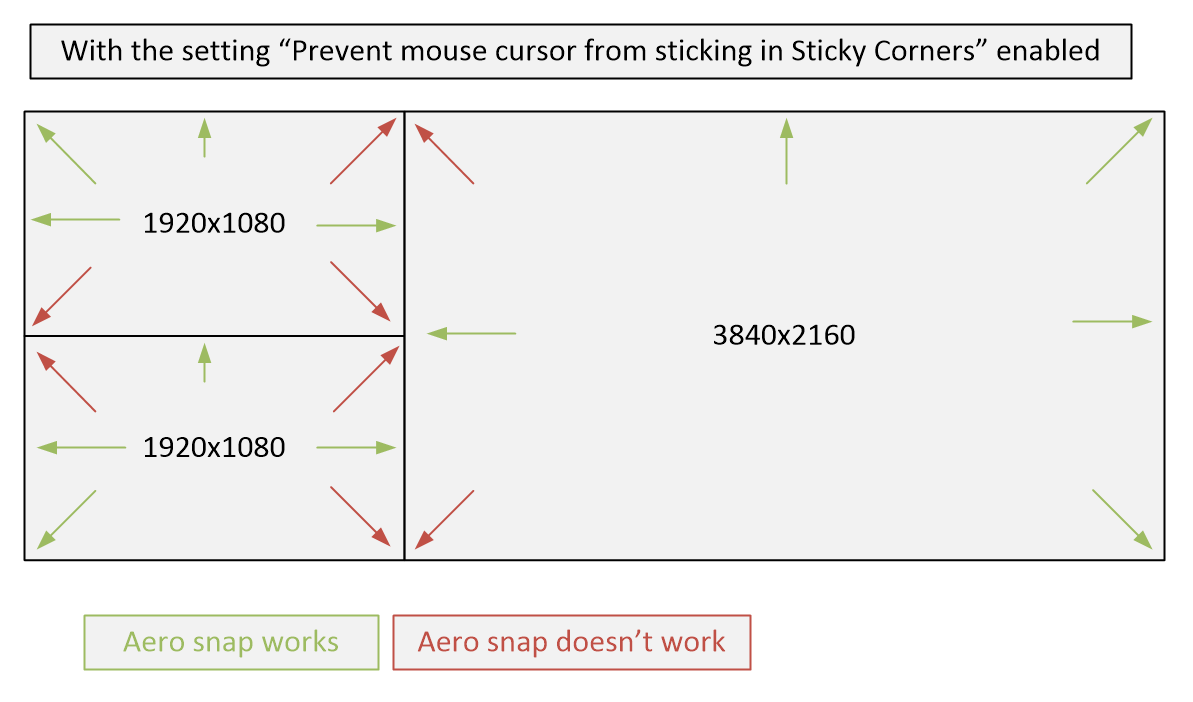 With the setting “Prevent mouse cursor from sticking in Sticky Corners” enabled

1920x1080

1920x1080

3840x2160

Aero snap works

Aero snap doesn’t work